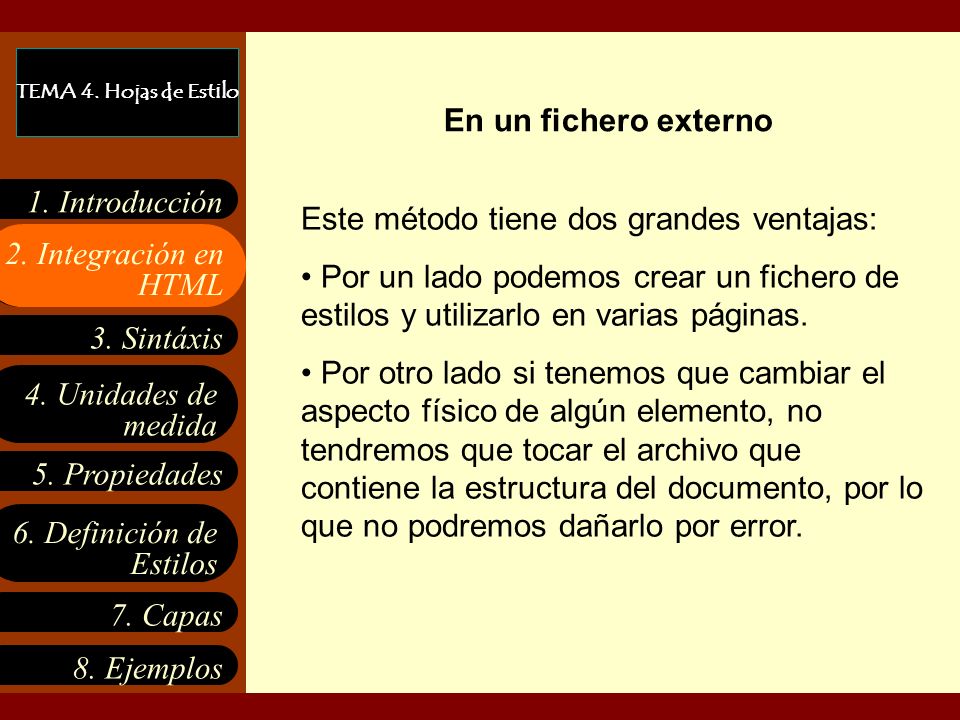 TEMA 4. Hojas de Estilo

1. Introducción

2. Integración en HTML

3. Sintáxis

4. Unidades de medida

5. Propiedades

6. Definición de Estilos

7. Capas

8. Ejemplos

En un fichero externo

Este método tiene dos grandes ventajas:

• Por un lado podemos crear un fichero de estilos y utilizarlo en varias páginas.

• Por otro lado si tenemos que cambiar el aspecto físico de algún elemento, no tendremos que tocar el archivo que contiene la estructura del documento, por lo que no podremos dañarlo por error.